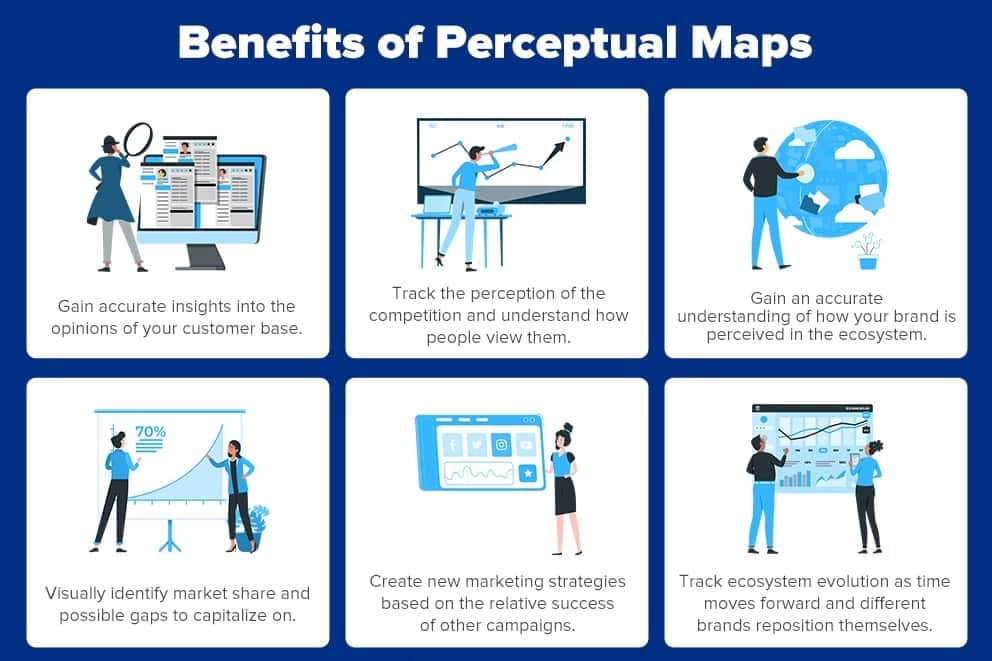 Benefits of Perceptual Maps

Gain accurate insights into the opinions of your customer base.

Track the perception of the competition and understand how people view them.

Gain an accurate understanding of how your brand is perceived in the ecosystem.

70%

Visually identify market share and possible gaps to capitalize on.

Create new marketing strategies based on the relative success of other campaigns.

Track ecosystem evolution as time moves forward and different brands reposition themselves.